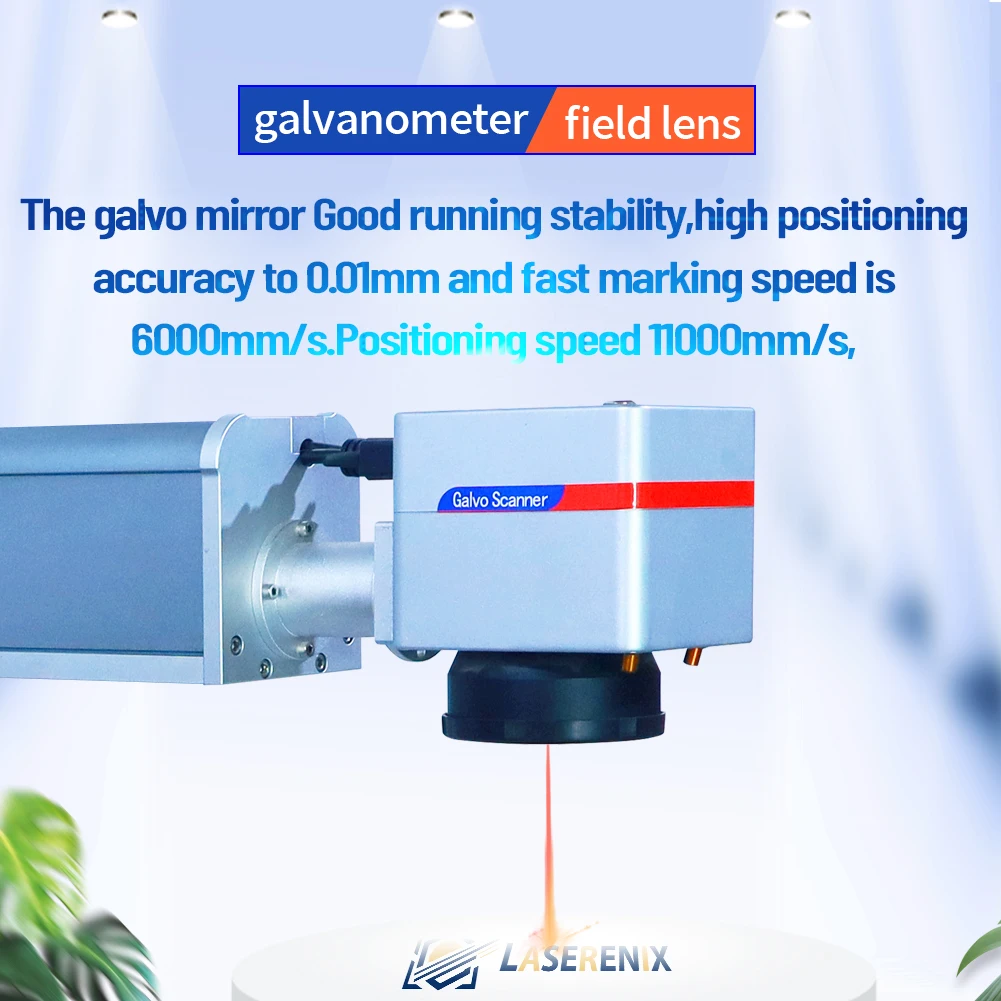 galvanometer field lens

The galvo mirror Good running stability,high positioning accuracy to 0.01mm and fast marking speed is 6000mm/s.Positioning speed 11000mm/s,

Galvo Scanner

LASERENIX